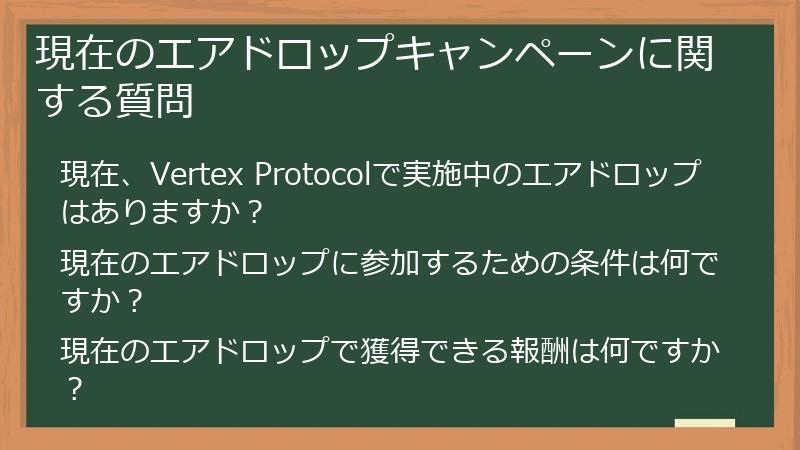 現在のエアドロップキャンペーンに関する質問

現在、Vertex Protocolで実施中のエアドロップはありますか？

現在のエアドロップに参加するための条件は何ですか？

現在のエアドロップで獲得できる報酬は何ですか？